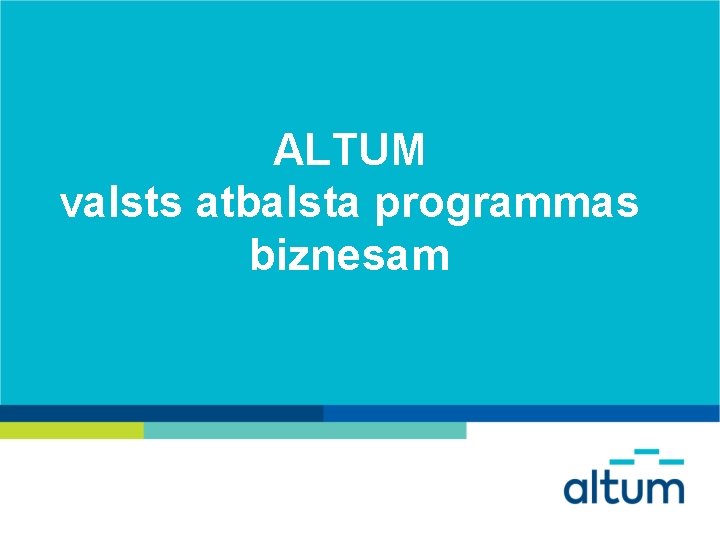 ALTUM
valsts atbalsta programmas biznesam

altum